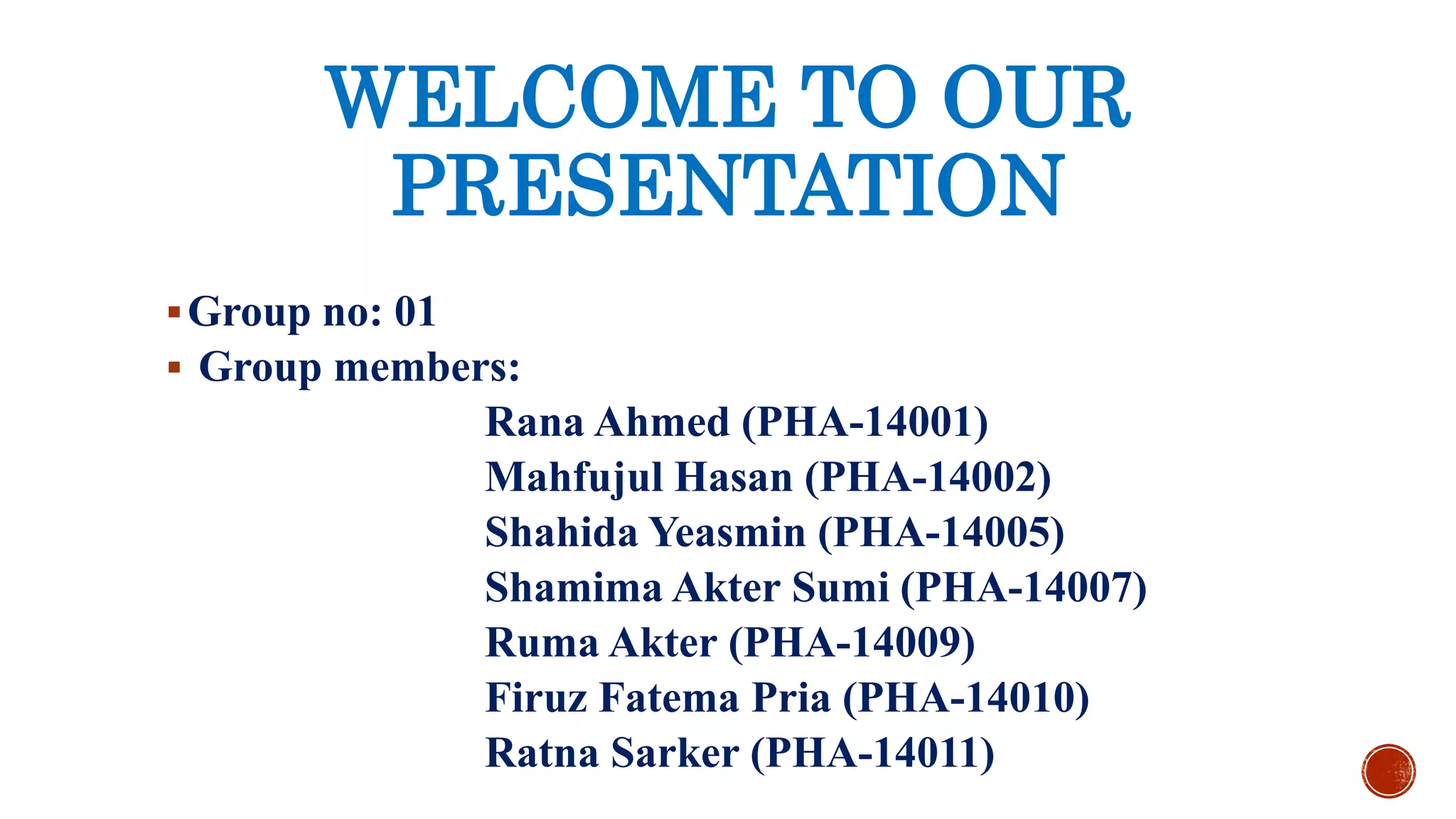 WELCOME TO OUR PRESENTATION

▪ Group no: 01
▪ Group members:

Rana Ahmed (PHA-14001)
Mahfujul Hasan (PHA-14002)
Shahida Yeasmin (PHA-14005)
Shamima Akter Sumi (PHA-14007)
Ruma Akter (PHA-14009)
Firuz Fatema Pria (PHA-14010)
Ratna Sarker (PHA-14011)